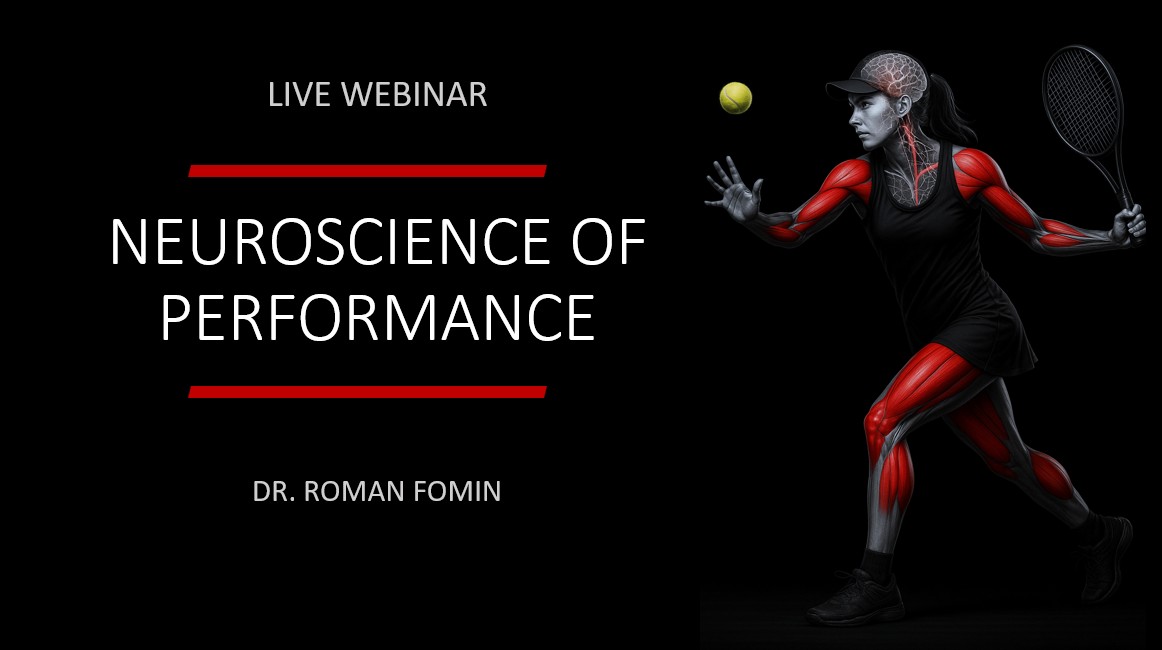 LIVE WEBINAR

NEUROSCIENCE OF PERFORMANCE

DR. ROMAN FOMIN